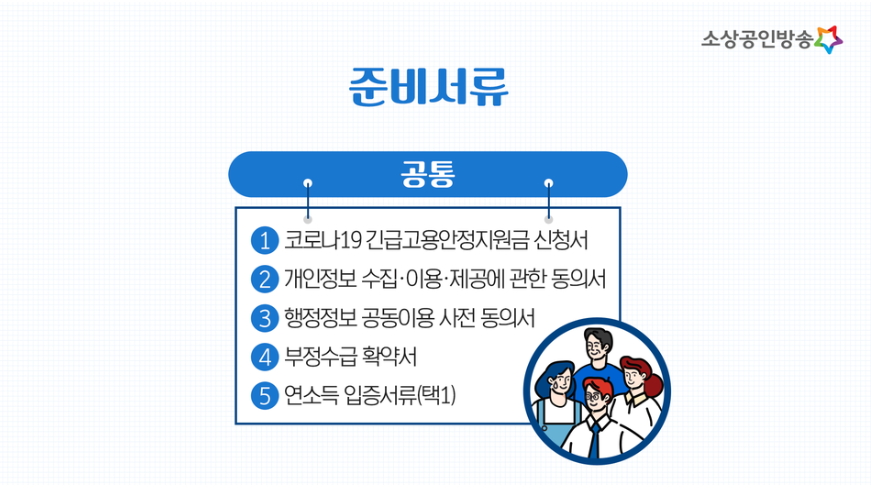 소상공인방송

준비서류

공통

1 코로나19 긴급고용안정지원금 신청서
2 개인정보 수집·이용·제공에 관한 동의서
3 행정정보 공동이용 사전 동의서
4 부정수급 확약서
5 연소득 입증서류(택1)